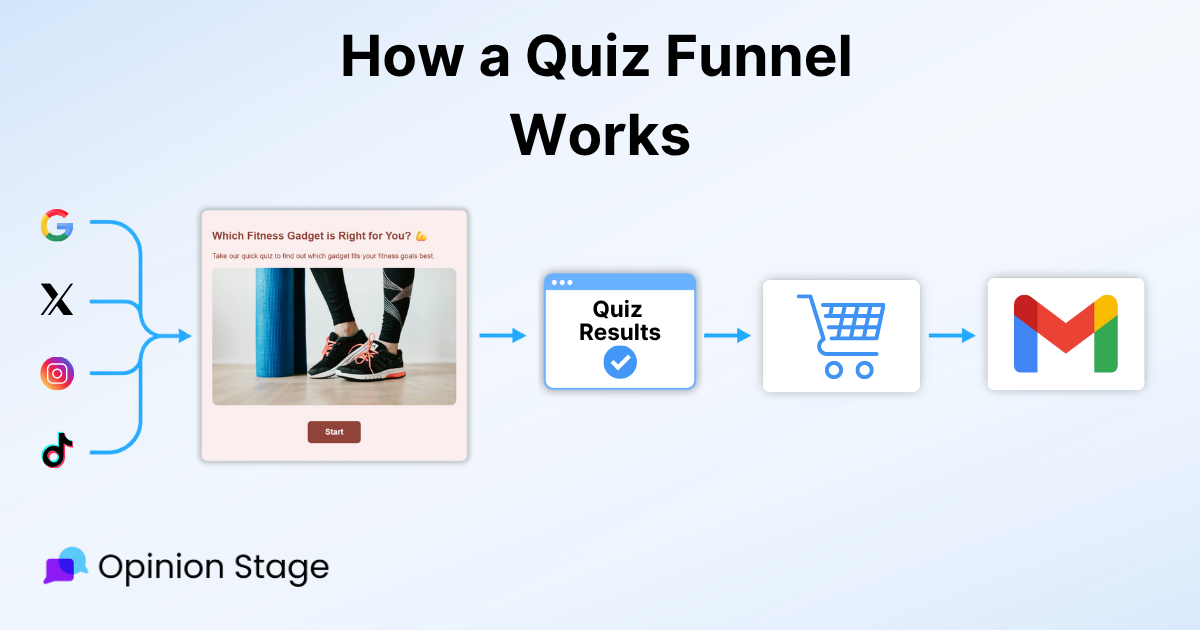 How a Quiz Funnel Works

Which Fitness Gadget is Right for You? 💪

Take our quick quiz to find out which gadget fits your fitness goals best.

Start

Quiz Results

Opinion Stage